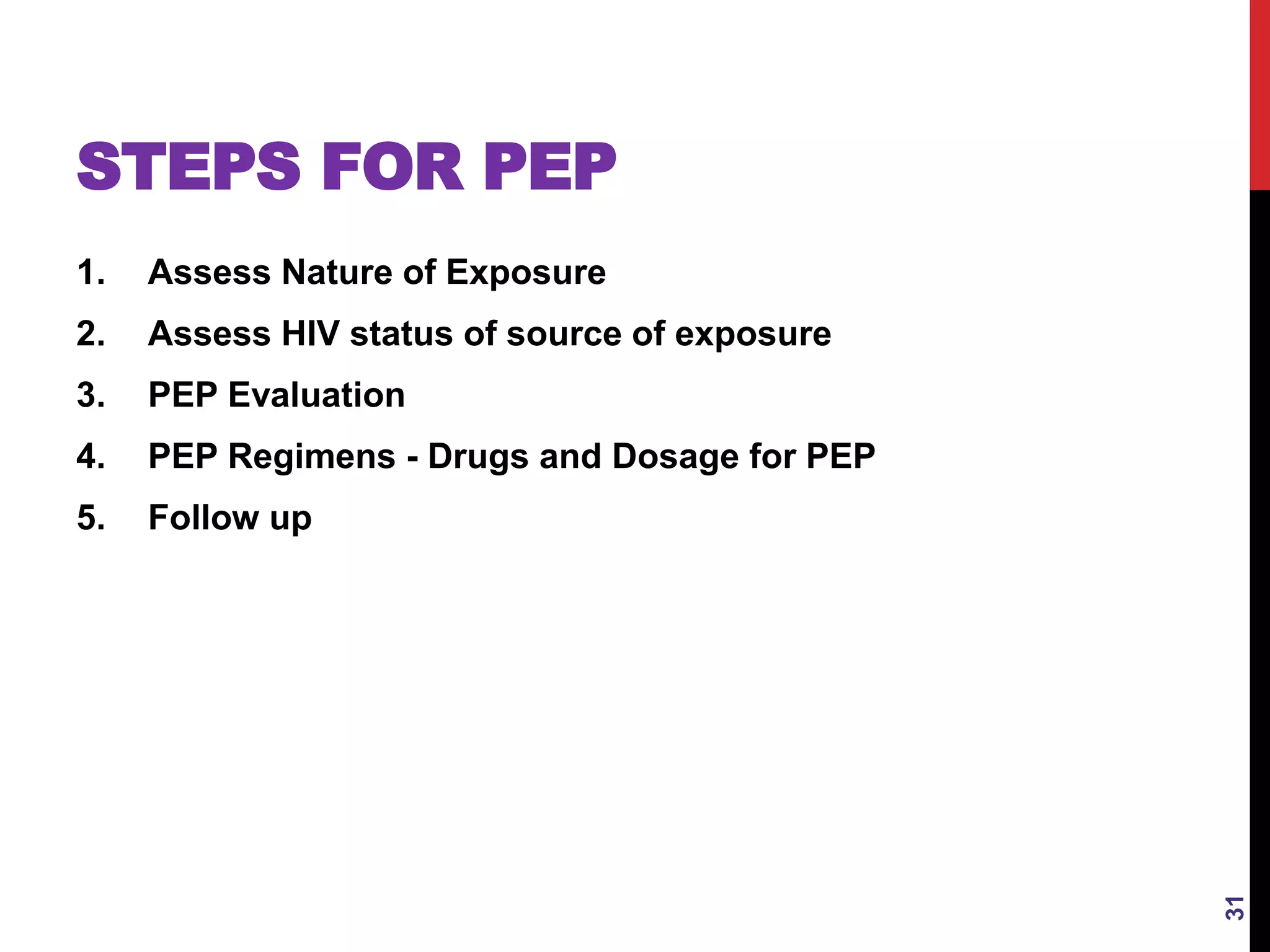 STEPS FOR PEP

1. Assess Nature of Exposure
2. Assess HIV status of source of exposure
3. PEP Evaluation
4. PEP Regimens - Drugs and Dosage for PEP
5. Follow up

31